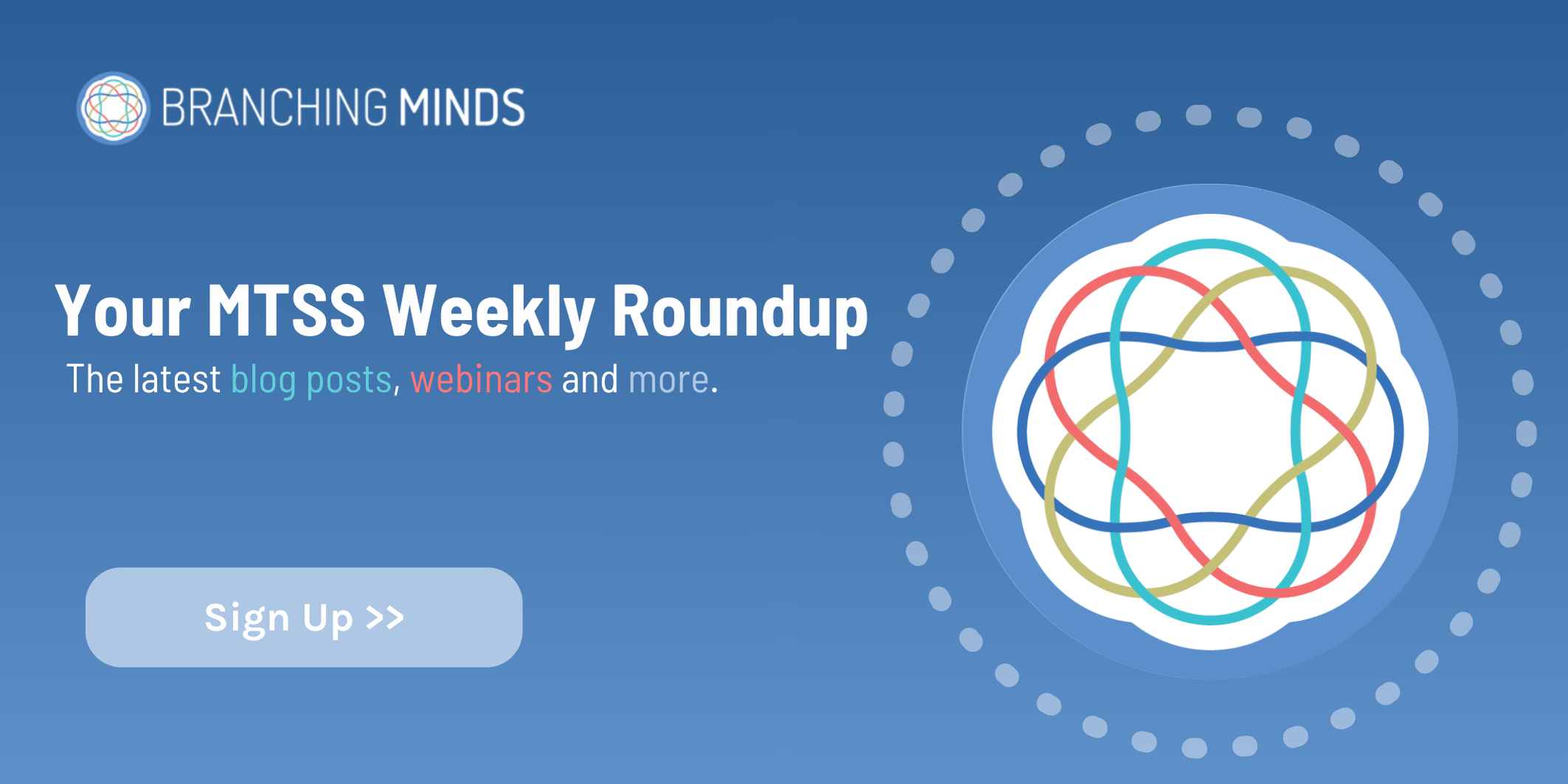 BRANCHING MINDS

Your MTSS Weekly Roundup

The latest blog posts, webinars and more.

Sign Up >>